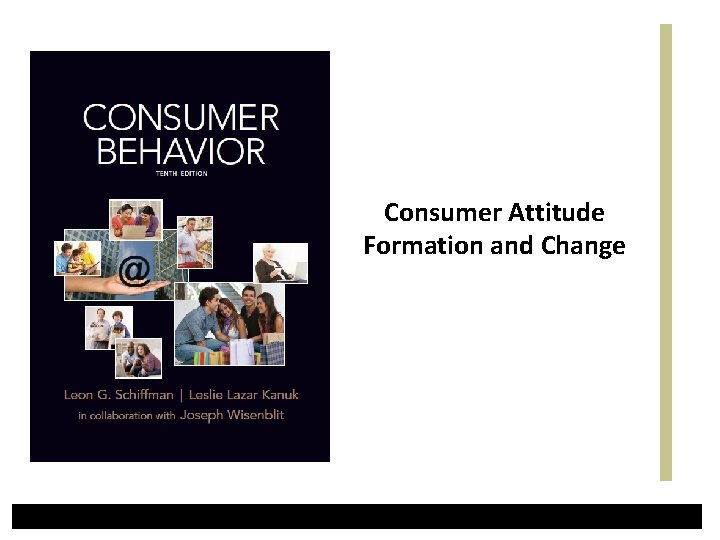 CONSUMER BEHAVIOR
TENTH EDITION

@

Leon G. Schiffman | Leslie Lazar Kanuk
in collaboration with Joseph Wisenblit

Consumer Attitude Formation and Change